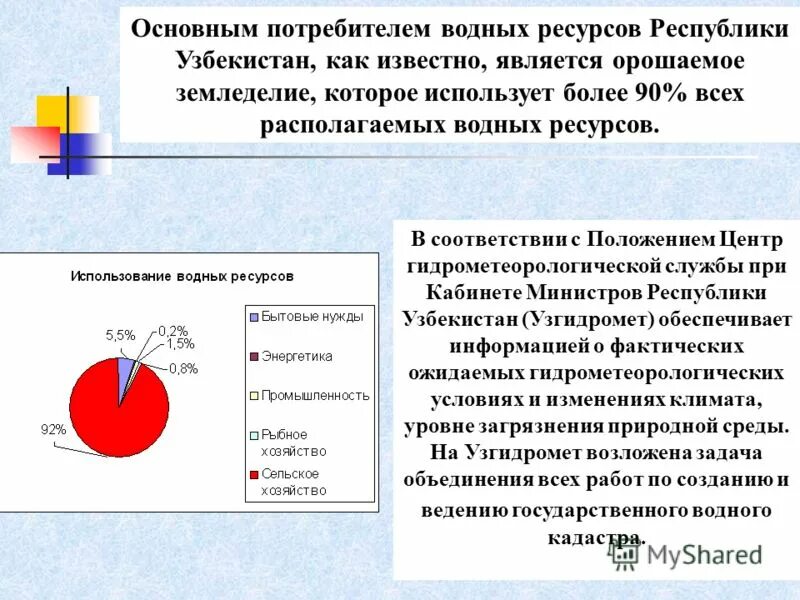 Основным потребителем водных ресурсов Республики Узбекистан, как известно, является орошаемое земледелие, которое использует более 90% всех располагаемых водных ресурсов.

Использование водных ресурсов

5,5%
0,2%
1,5%
0,8%
92%

Бытовые нужды
Энергетика
Промышленность
Рыбное хозяйство
Сельское хозяйство

В соответствии с Положением Центр гидрометеорологической службы при Кабинете Министров Республики Узбекистан (Узгидромет) обеспечивает информацией о фактических ожидаемых гидрометеорологических условиях и изменениях климата, уровне загрязнения природной среды. На Узгидромет возложена задача объединения всех работ по созданию и ведению государственного водного кадастра.

MyShared